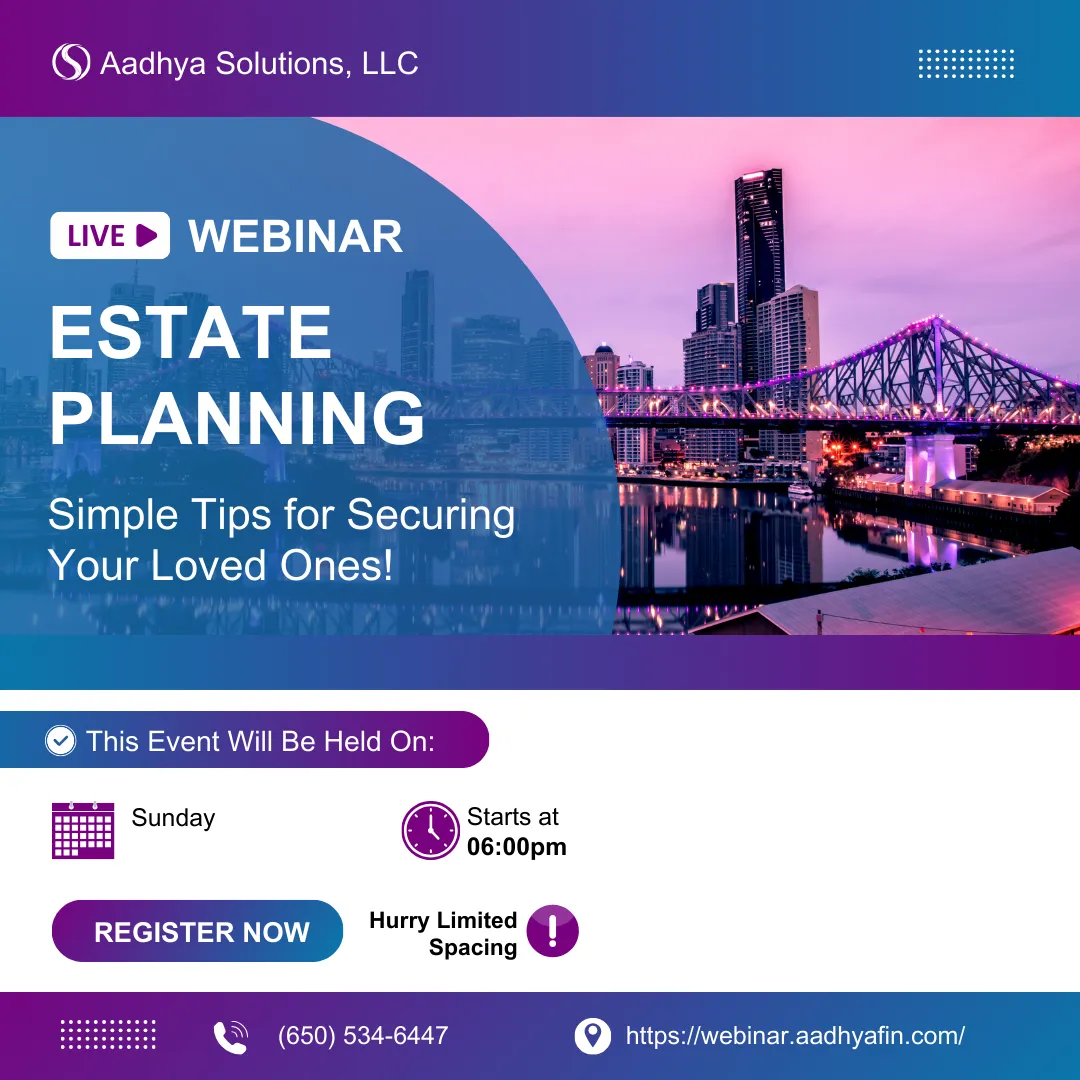 Aadhya Solutions, LLC

LIVE WEBINAR

ESTATE PLANNING

Simple Tips for Securing Your Loved Ones!

This Event Will Be Held On:

Sunday

Starts at 06:00pm

REGISTER NOW

Hurry Limited Spacing

(650) 534-6447

https://webinar.aadhyafin.com/